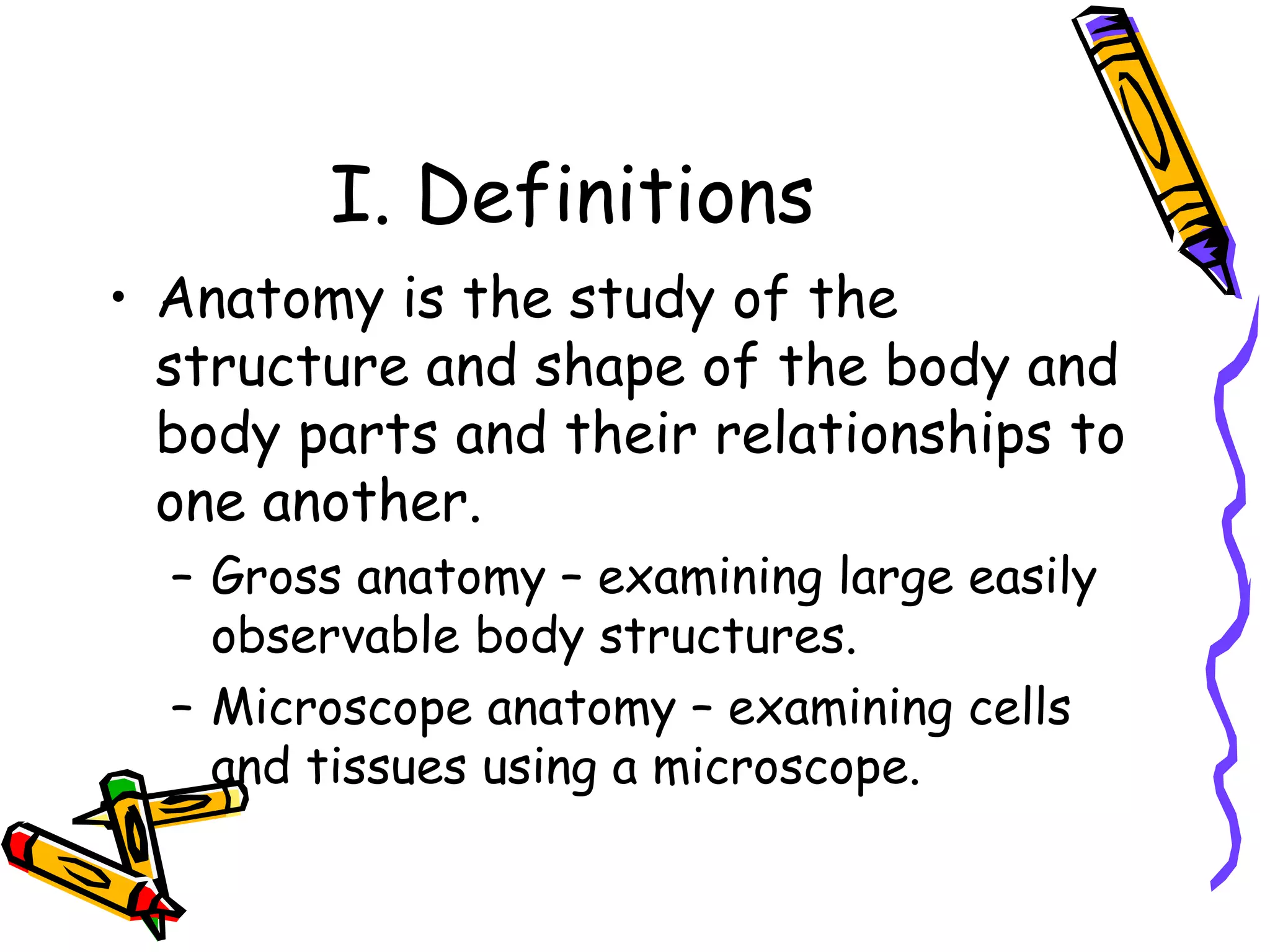 I. Definitions

• Anatomy is the study of the structure and shape of the body and body parts and their relationships to one another.

– Gross anatomy – examining large easily observable body structures.

– Microscope anatomy – examining cells and tissues using a microscope.